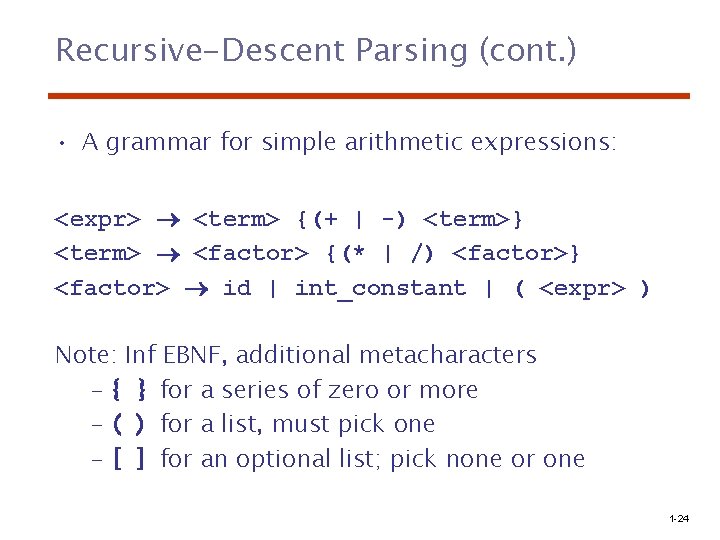 Recursive-Descent Parsing (cont.)

• A grammar for simple arithmetic expressions:

<expr> → <term> {(+ | -) <term>}
<term> → <factor> {(* | /) <factor>}
<factor> → id | int_constant | ( <expr> )

Note: Inf EBNF, additional metacharacters
– { } for a series of zero or more
– ( ) for a list, must pick one
– [ ] for an optional list; pick none or one

1-24